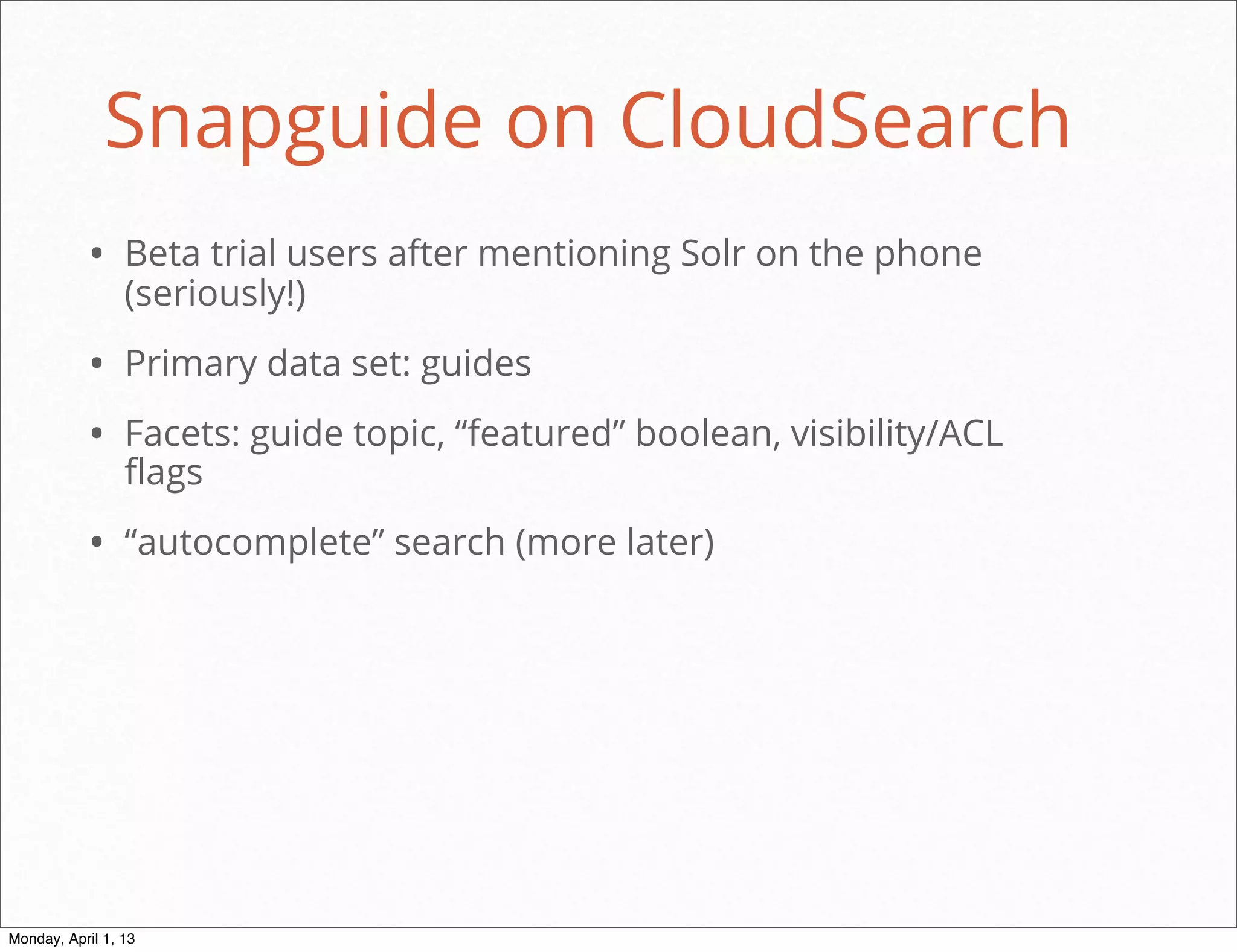 Snapguide on CloudSearch

• Beta trial users after mentioning Solr on the phone (seriously!)

• Primary data set: guides

• Facets: guide topic, “featured” boolean, visibility/ACL flags

• “autocomplete” search (more later)

Monday, April 1, 13